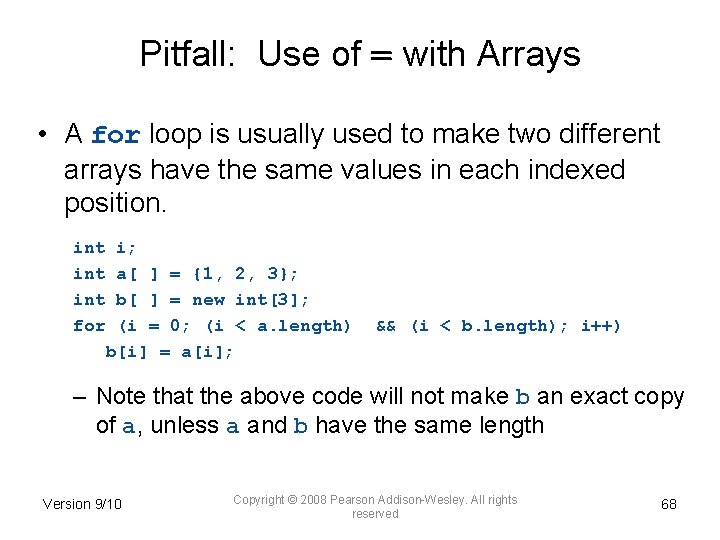 Pitfall: Use of = with Arrays

• A for loop is usually used to make two different arrays have the same values in each indexed position.

int i;
int a[ ] = {1, 2, 3};
int b[ ] = new int[3];
for (i = 0; (i < a.length)  && (i < b.length); i++)
   b[i] = a[i];

– Note that the above code will not make b an exact copy of a, unless a and b have the same length

Version 9/10

Copyright © 2008 Pearson Addison-Wesley. All rights reserved

68